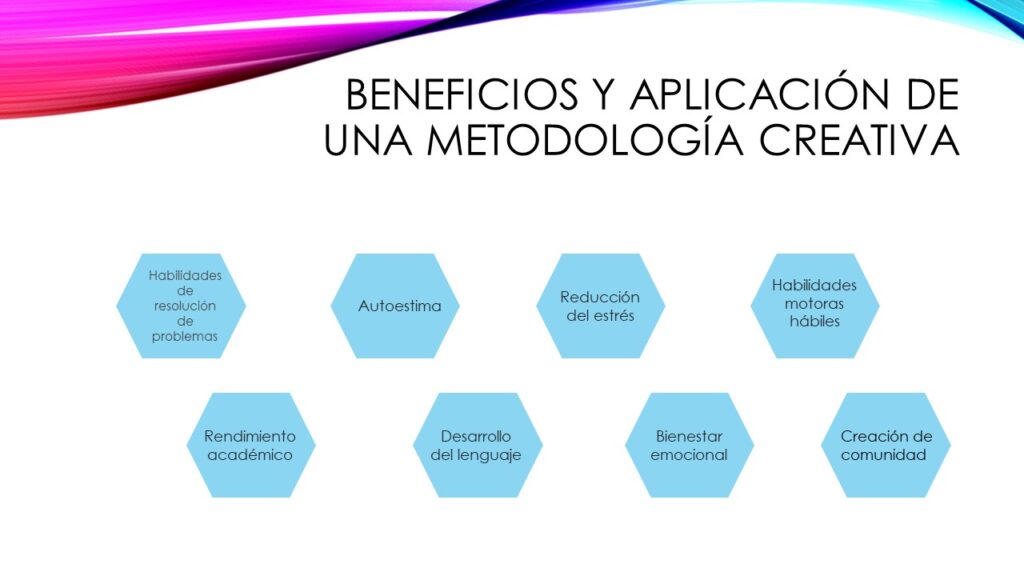 BENEFICIOS Y APLICACIÓN DE UNA METODOLOGÍA CREATIVA

Habilidades de resolución de problemas

Autoestima

Reducción del estrés

Habilidades motoras hábiles

Rendimiento académico

Desarrollo del lenguaje

Bienestar emocional

Creación de comunidad